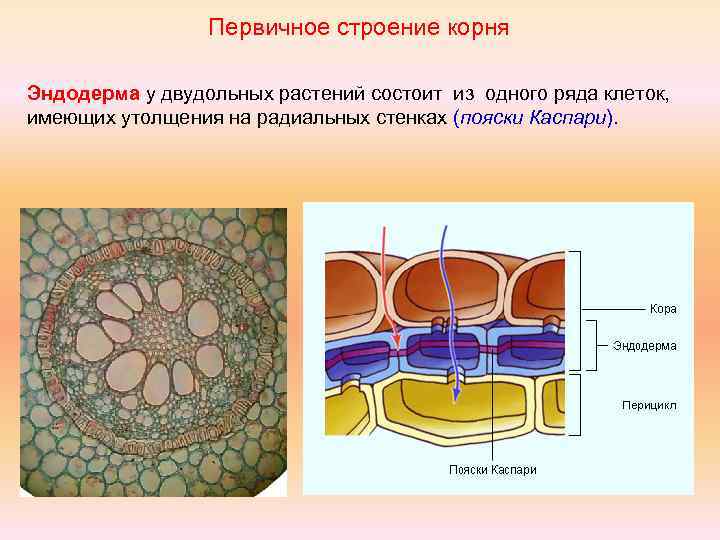 Первичное строение корня

Эндодерма у двудольных растений состоит из одного ряда клеток, имеющих утолщения на радиальных стенках (пояски Каспари).

Кора

Эндодерма

Перицикл

Пояски Каспари